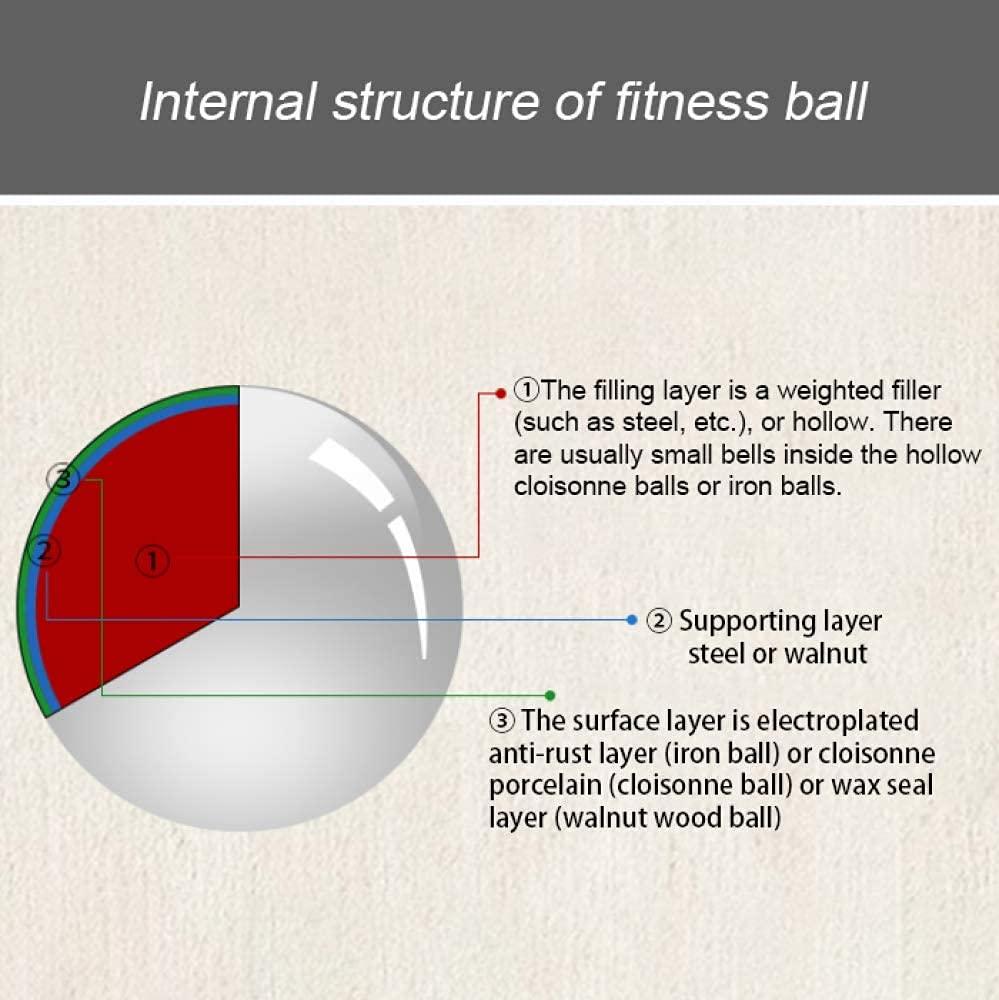 Internal structure of fitness ball

③

②

①

①The filling layer is a weighted filler (such as steel, etc.), or hollow. There are usually small bells inside the hollow cloisonne balls or iron balls.

② Supporting layer steel or walnut

③ The surface layer is electroplated anti-rust layer (iron ball) or cloisonne porcelain (cloisonne ball) or wax seal layer (walnut wood ball)